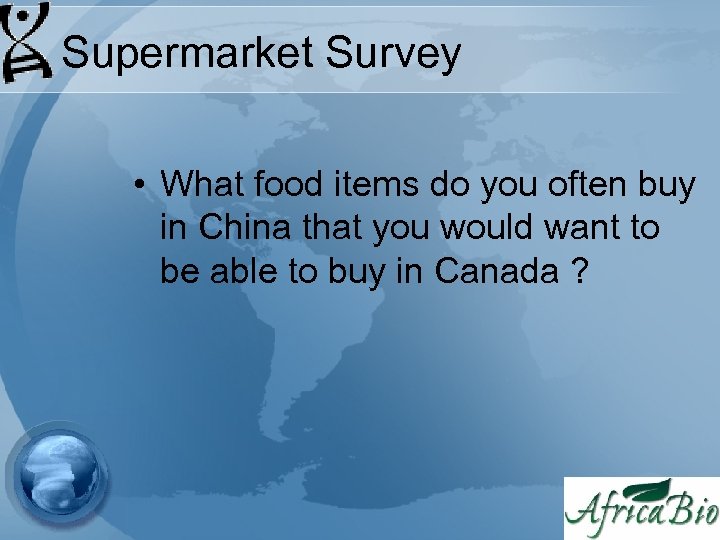 Supermarket Survey

• What food items do you often buy in China that you would want to be able to buy in Canada ?

AfricaBio